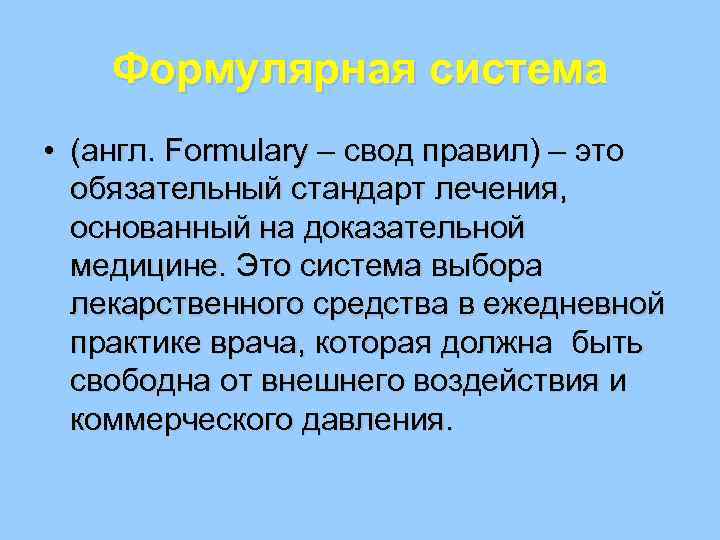 Формулярная система

• (англ. Formulary – свод правил) – это обязательный стандарт лечения, основанный на доказательной медицине. Это система выбора лекарственного средства в ежедневной практике врача, которая должна быть свободна от внешнего воздействия и коммерческого давления.